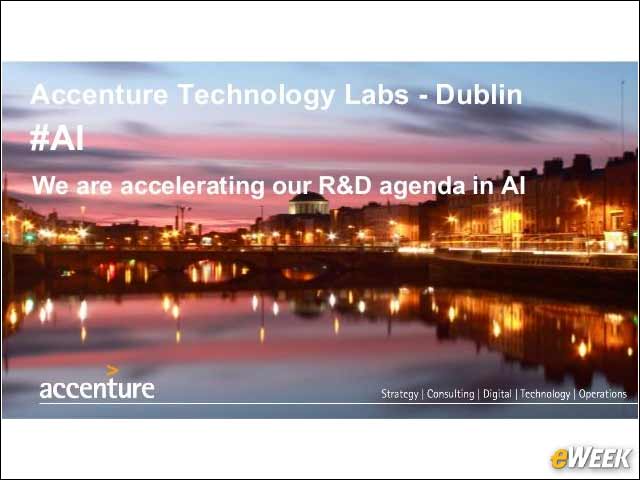 Accenture Technology Labs - Dublin

#AI

We are accelerating our R&D agenda in AI

accenture

Strategy | Consulting | Digital | Technology | Operations

eWEEK